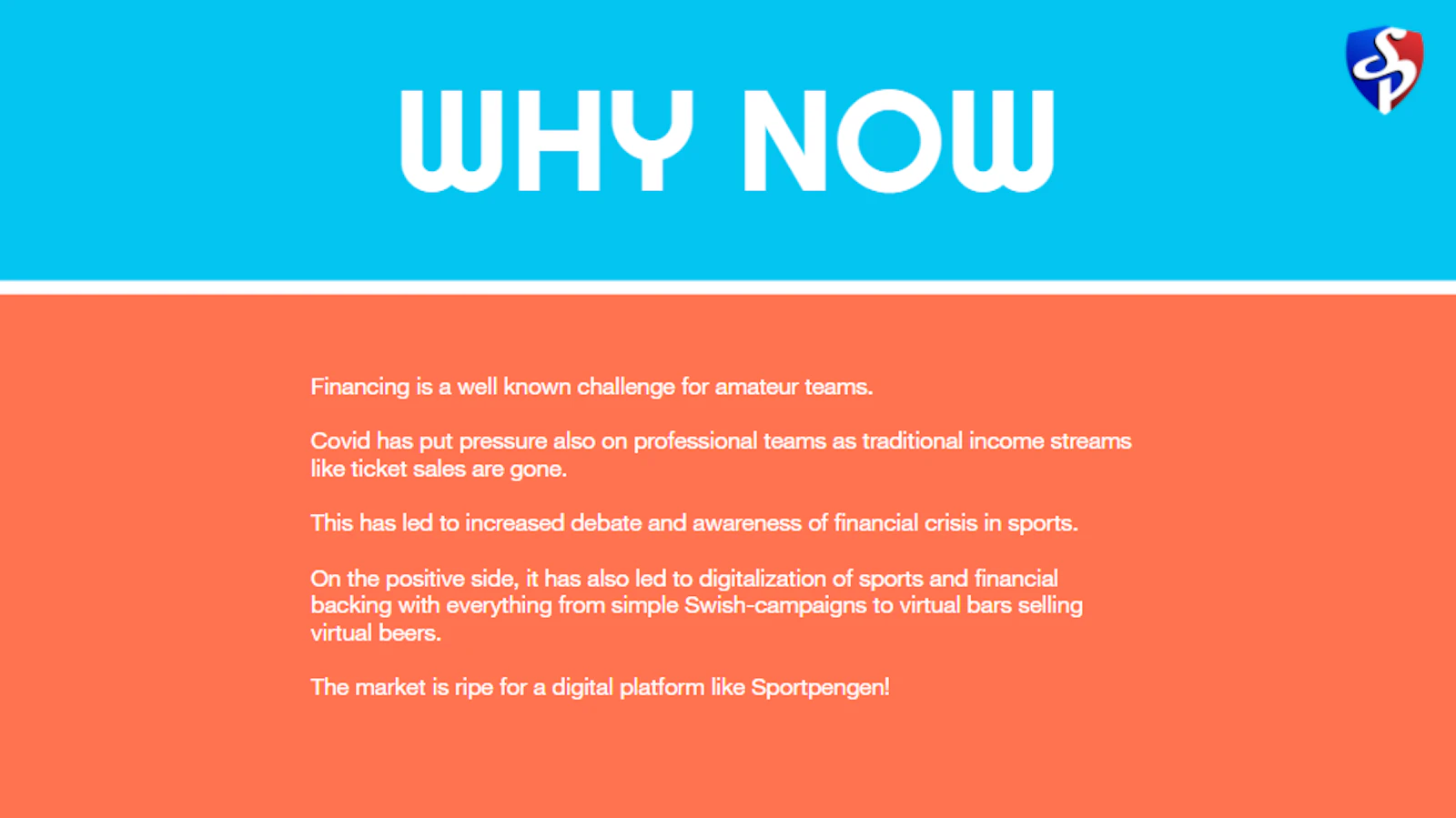 WHY NOW

SP

Financing is a well known challenge for amateur teams.

Covid has put pressure also on professional teams as traditional income streams like ticket sales are gone.

This has led to increased debate and awareness of financial crisis in sports.

On the positive side, it has also led to digitalization of sports and financial backing with everything from simple Swish-campaigns to virtual bars selling virtual beers.

The market is ripe for a digital platform like Sportpengen!